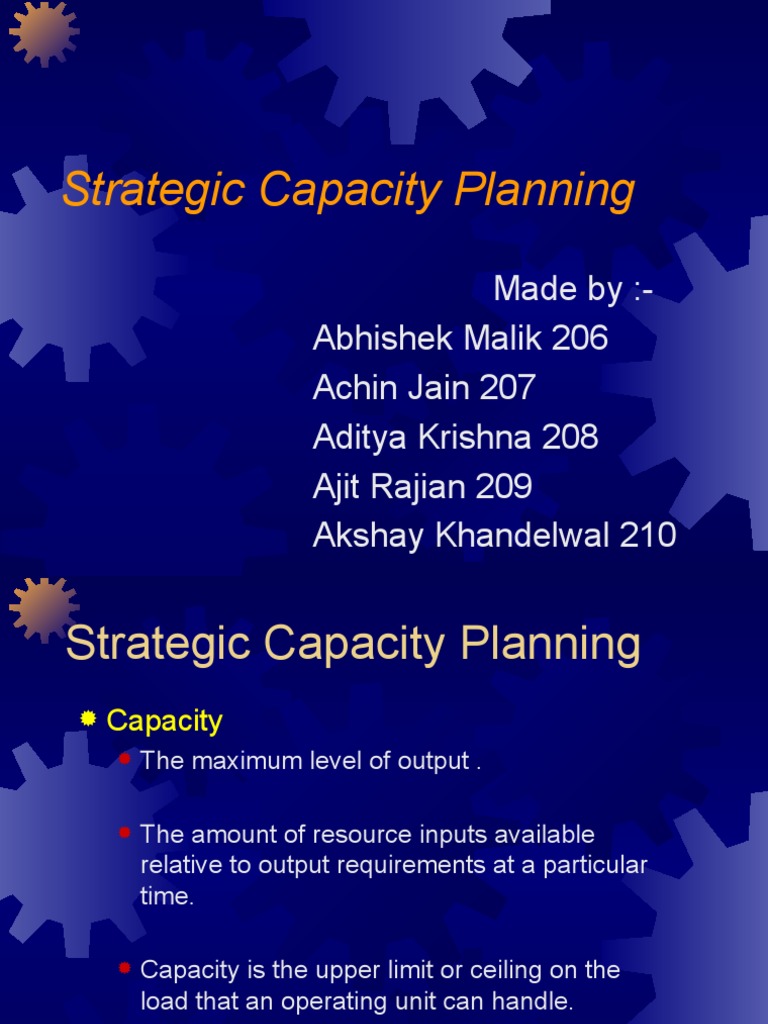 Strategic Capacity Planning

Made by :-
Abhishek Malik 206
Achin Jain 207
Aditya Krishna 208
Ajit Rajian 209
Akshay Khandelwal 210

Strategic Capacity Planning

Capacity

The maximum level of output .

The amount of resource inputs available relative to output requirements at a particular time.

Capacity is the upper limit or ceiling on the load that an operating unit can handle.